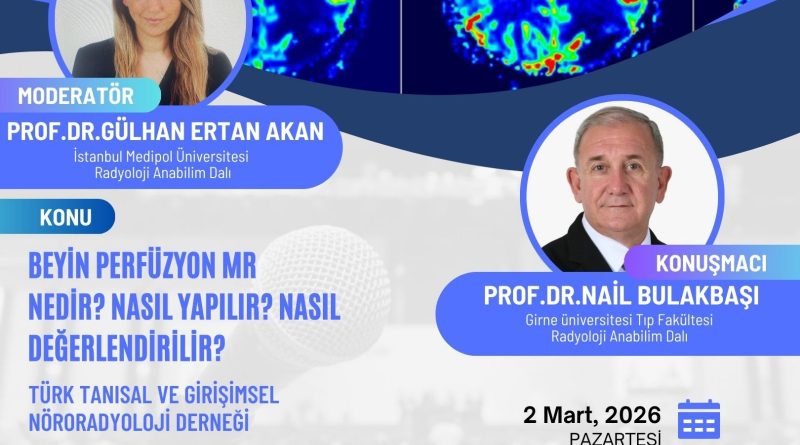 MODERATÖR

PROF.DR.GÜLHAN ERTAN AKAN

İstanbul Medipol Üniversitesi Radyoloji Anabilim Dalı

KONU

BEYİN PERFÜZYON MR NEDİR? NASIL YAPILIR? NASIL DEĞERLENDİRİLİR?

TÜRK TANISAL VE GİRİŞİMSEL NÖRORADYOLOJİ DERNEĞİ

KONUŞMACI

PROF.DR.NAİL BULAKBAŞI

Girne üniversitesi Tıp Fakültesi Radyoloji Anabilim Dalı

2 Mart, 2026

PAZARTESİ